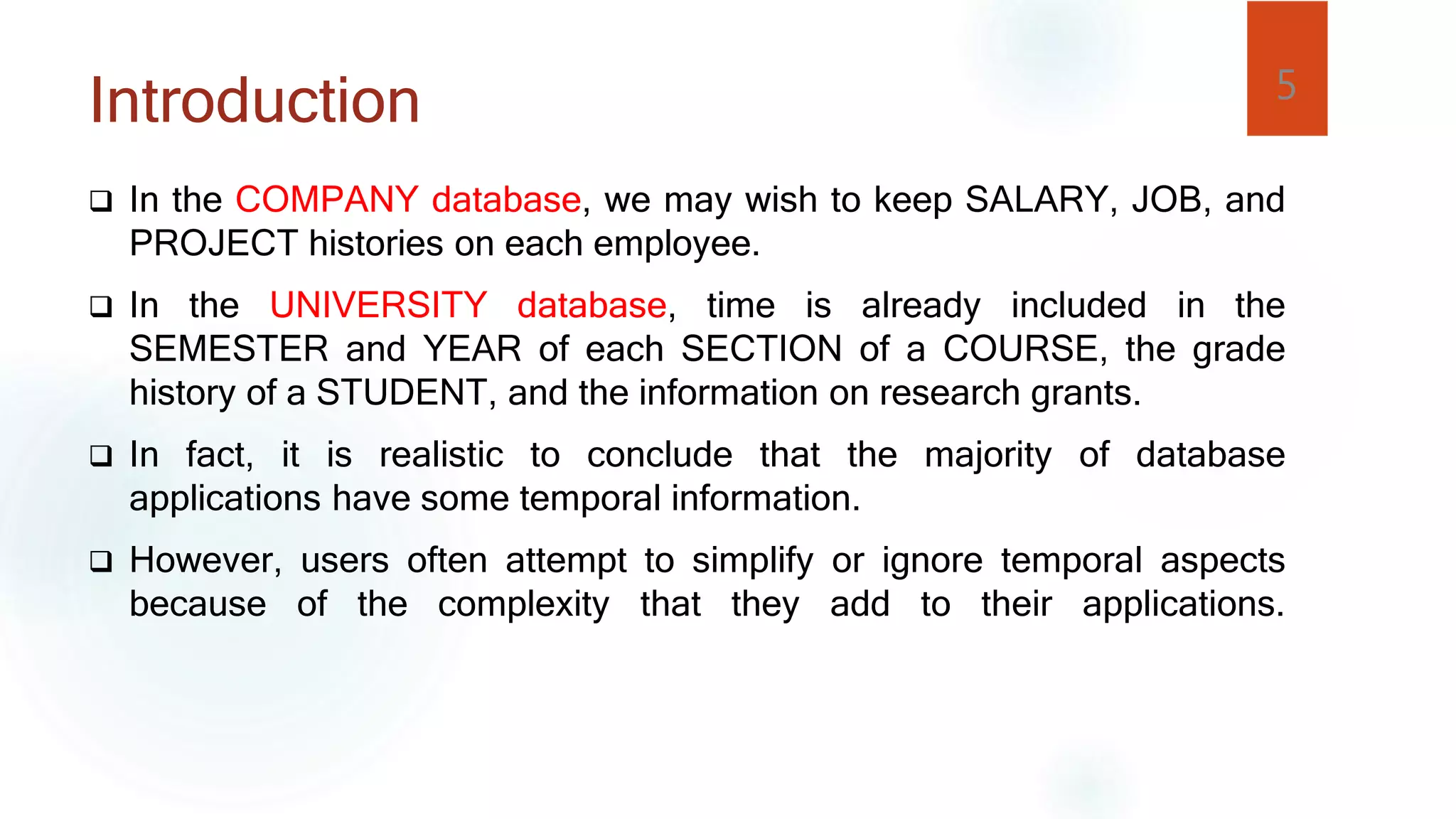 Introduction

5

❑ In the COMPANY database, we may wish to keep SALARY, JOB, and PROJECT histories on each employee.

❑ In the UNIVERSITY database, time is already included in the SEMESTER and YEAR of each SECTION of a COURSE, the grade history of a STUDENT, and the information on research grants.

❑ In fact, it is realistic to conclude that the majority of database applications have some temporal information.

❑ However, users often attempt to simplify or ignore temporal aspects because of the complexity that they add to their applications.